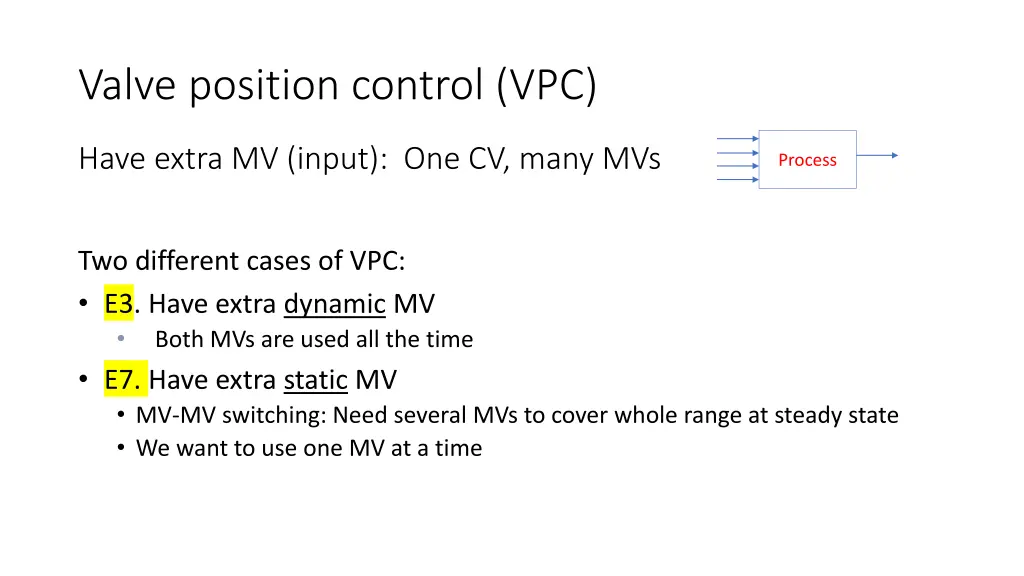 Valve position control (VPC)

Have extra MV (input): One CV, many MVs

Process

Two different cases of VPC:

• E3. Have extra dynamic MV
  • Both MVs are used all the time
• E7. Have extra static MV
  • MV-MV switching: Need several MVs to cover whole range at steady state
  • We want to use one MV at a time